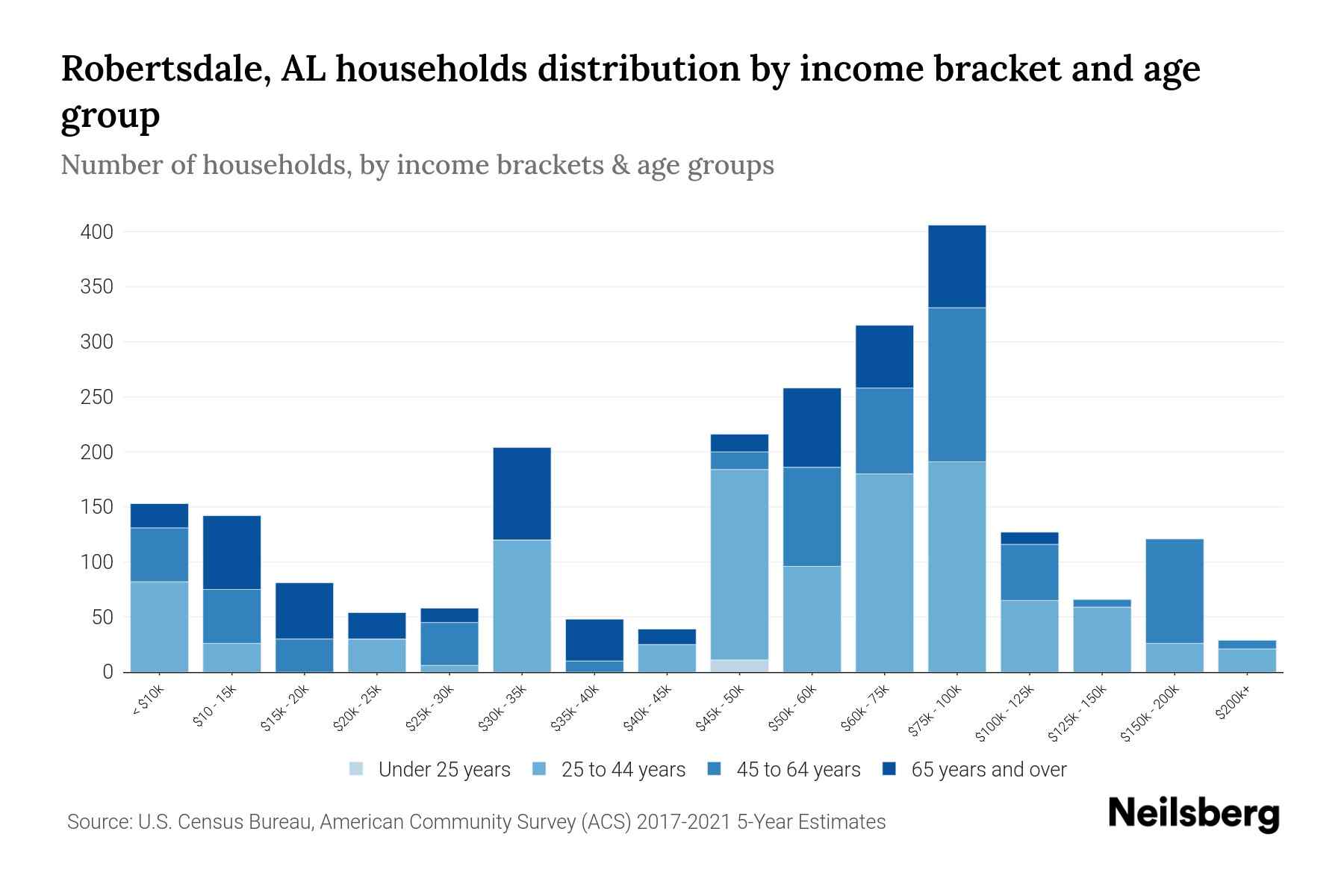 Robertsdale, AL households distribution by income bracket and age group

Number of households, by income brackets & age groups

400
350
300
250
200
150
100
50
0

< $10k
$10 - 15k
$15k - 20k
$20k - 25k
$25k - 30k
$30k - 35k
$35k - 40k
$40k - 45k
$45k - 50k
$50k - 60k
$60k - 75k
$75k - 100k
$100k - 125k
$125k - 150k
$150k - 200k
$200k+

Under 25 years
25 to 44 years
45 to 64 years
65 years and over

Source: U.S. Census Bureau, American Community Survey (ACS) 2017-2021 5-Year Estimates

Neilsberg